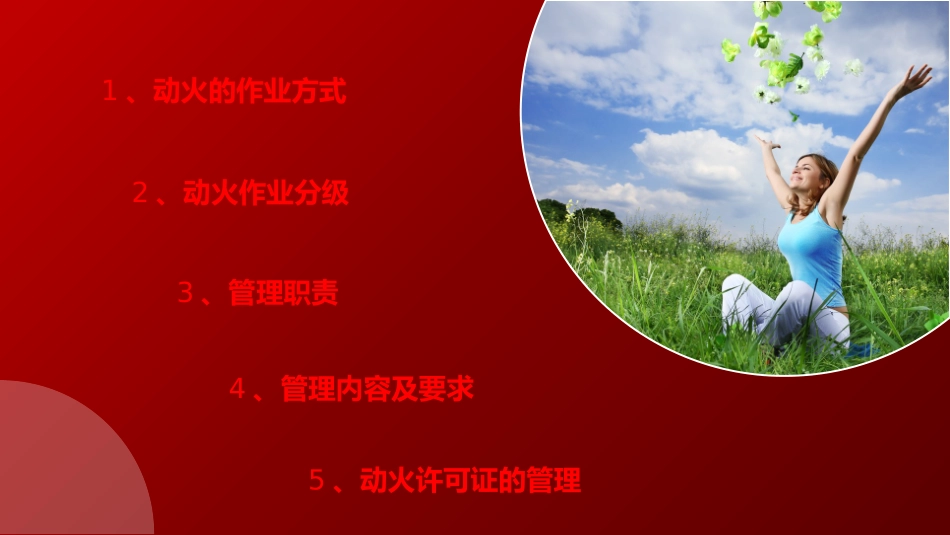 1、动火的作业方式

2、动火作业分级

3、管理职责

4、管理内容及要求

5、动火许可证的管理